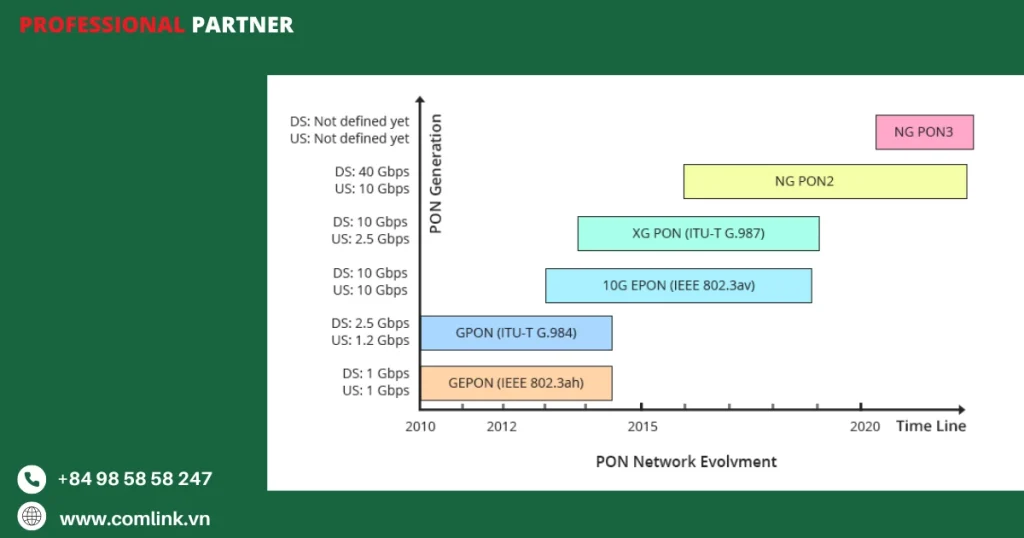 PROFESSIONAL PARTNER

PON Generation

DS: Not defined yet
US: Not defined yet

DS: 40 Gbps
US: 10 Gbps

DS: 10 Gbps
US: 2.5 Gbps

DS: 10 Gbps
US: 10 Gbps

DS: 2.5 Gbps
US: 1.2 Gbps

DS: 1 Gbps
US: 1 Gbps

NG PON3

NG PON2

XG PON (ITU-T G.987)

10G EPON (IEEE 802.3av)

GPON (ITU-T G.984)

GEPON (IEEE 802.3ah)

2010 2012 2015 2020 Time Line

PON Network Evolvment

+84 98 58 58 247

www.comlink.vn